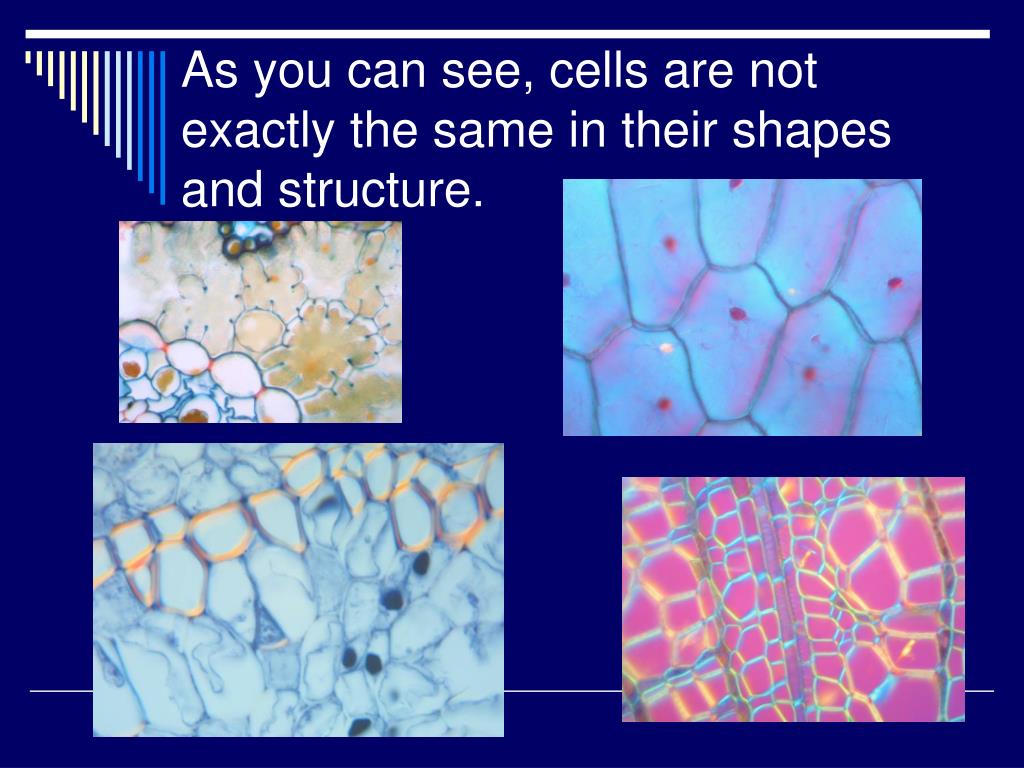 As you can see, cells are not exactly the same in their shapes and structure.